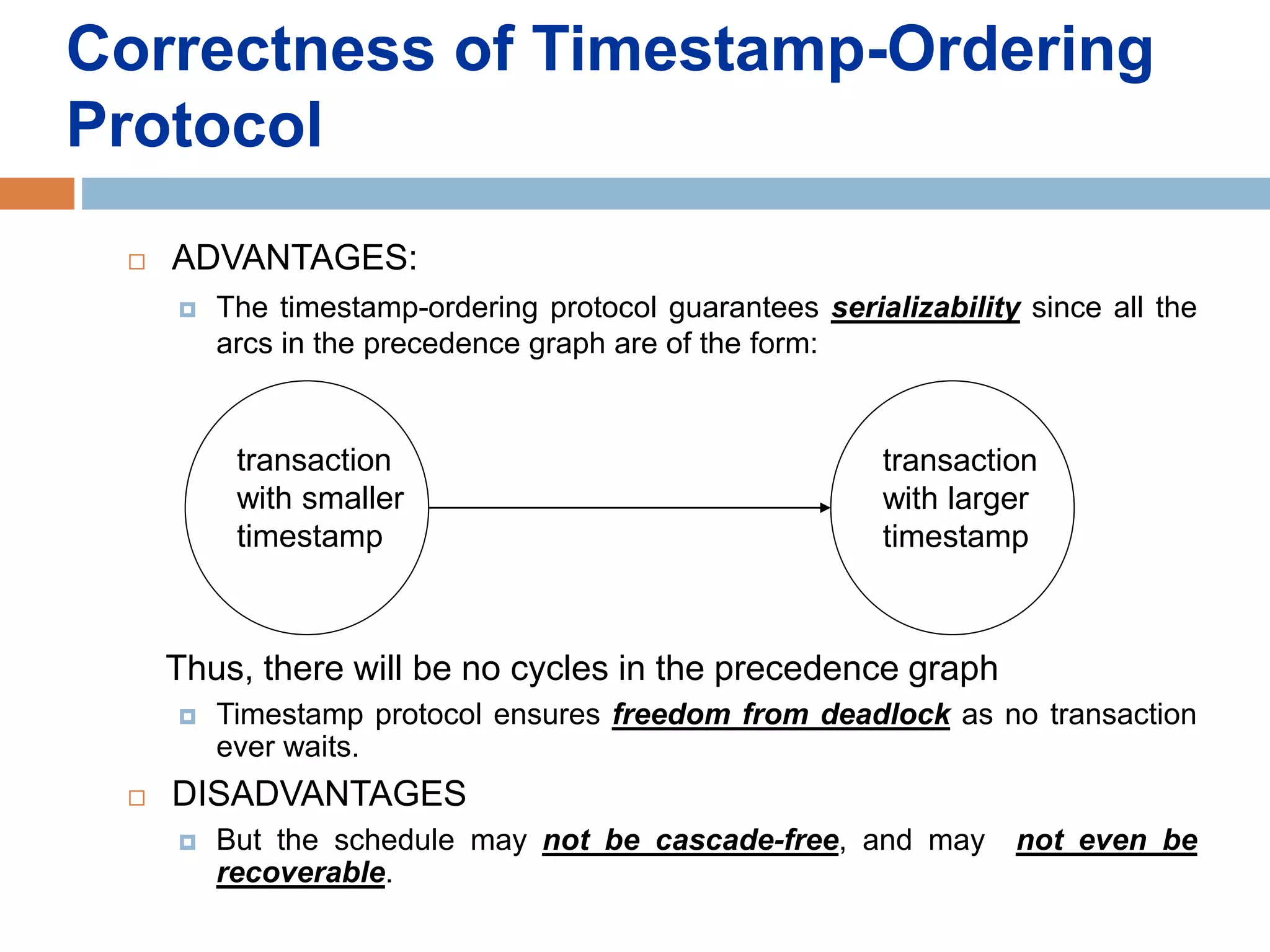 Correctness of Timestamp-Ordering Protocol

ADVANTAGES:

The timestamp-ordering protocol guarantees serializability since all the arcs in the precedence graph are of the form:

transaction with smaller timestamp

transaction with larger timestamp

Thus, there will be no cycles in the precedence graph

Timestamp protocol ensures freedom from deadlock as no transaction ever waits.

DISADVANTAGES

But the schedule may not be cascade-free, and may not even be recoverable.